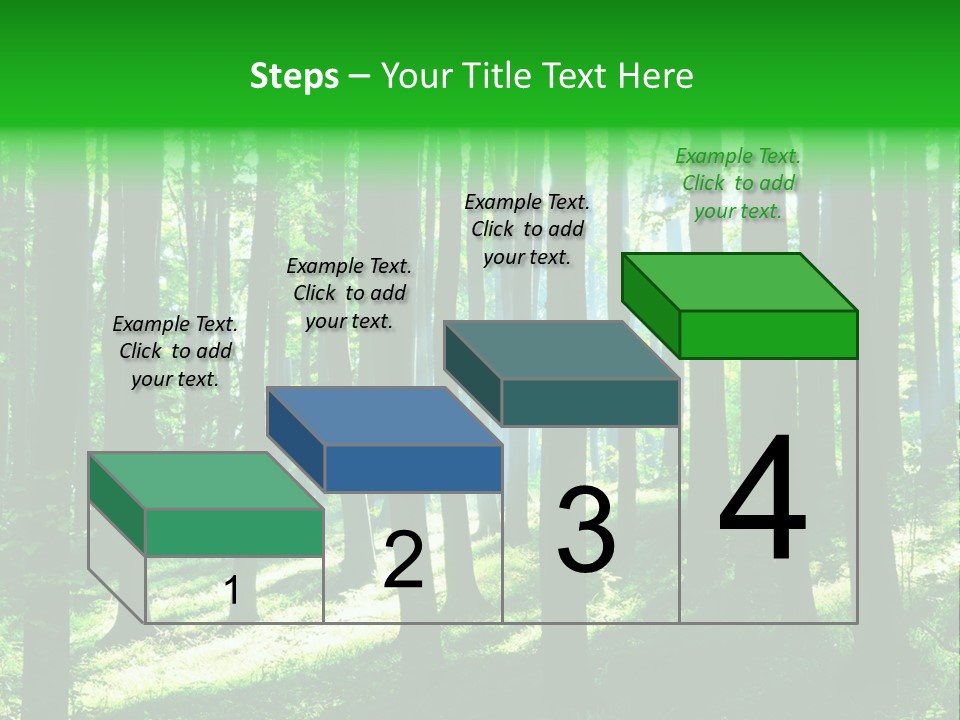 Steps – Your Title Text Here

Example Text. Click to add your text.

Example Text. Click to add your text.

Example Text. Click to add your text.

Example Text. Click to add your text.

1

2

3

4